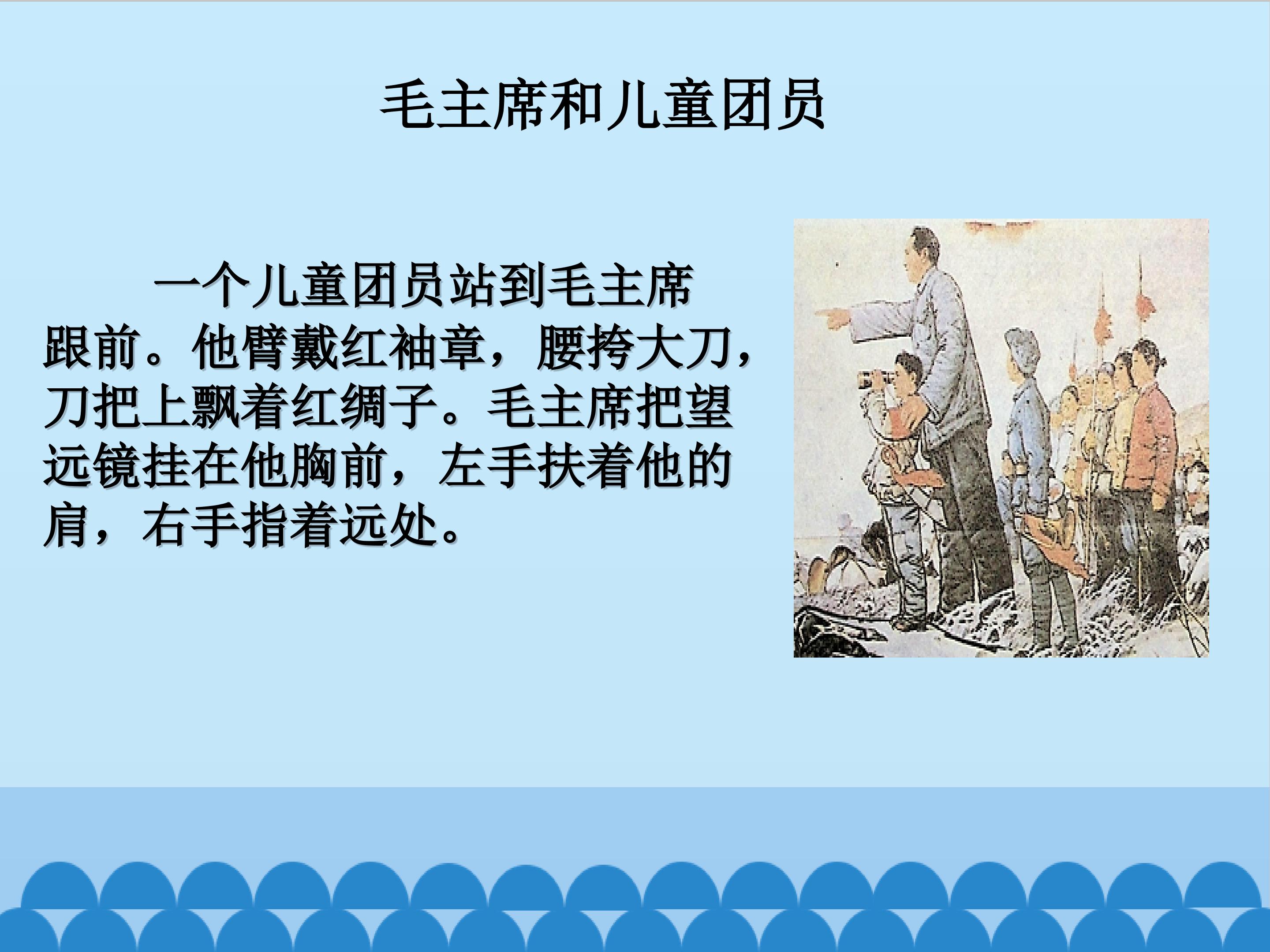 毛主席和儿童团员

一个儿童团员站到毛主席跟前。他臂戴红袖章，腰挎大刀，刀把上飘着红绸子。毛主席把望远镜挂在他胸前，左手扶着他的肩，右手指着远处。